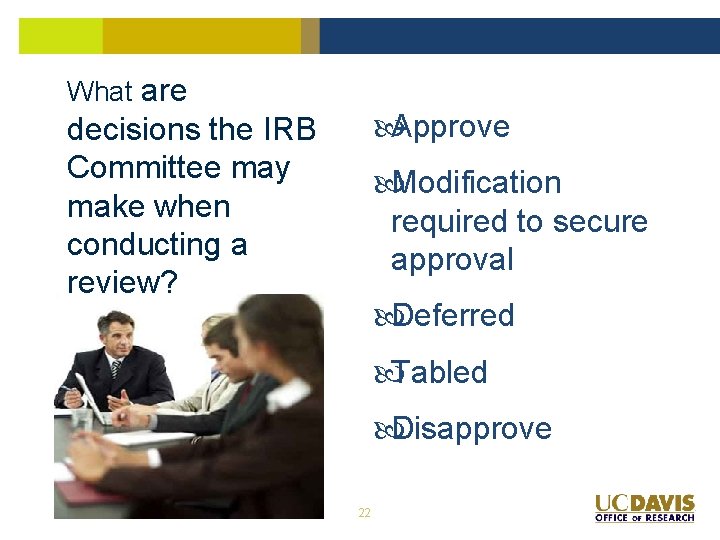 What are decisions the IRB Committee may make when conducting a review?

Approve

Modification required to secure approval

Deferred

Tabled

Disapprove

22

UCDAVIS
OFFICE OF RESEARCH